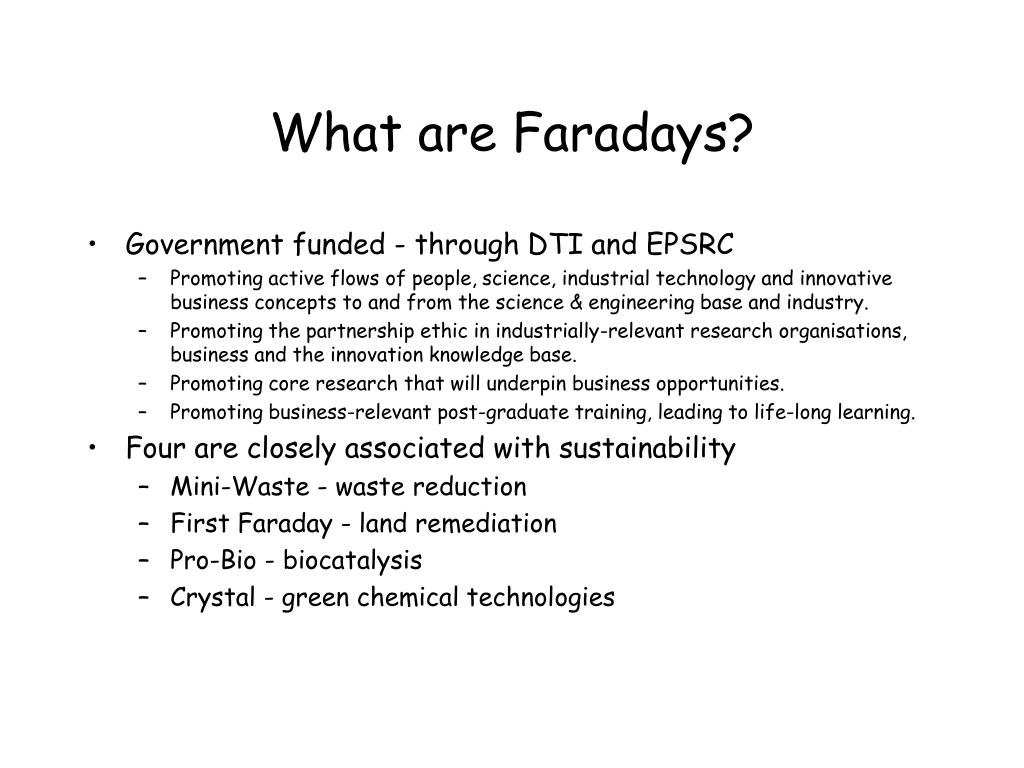 What are Faradays?

• Government funded - through DTI and EPSRC
  – Promoting active flows of people, science, industrial technology and innovative business concepts to and from the science & engineering base and industry.
  – Promoting the partnership ethic in industrially-relevant research organisations, business and the innovation knowledge base.
  – Promoting core research that will underpin business opportunities.
  – Promoting business-relevant post-graduate training, leading to life-long learning.
• Four are closely associated with sustainability
  – Mini-Waste - waste reduction
  – First Faraday - land remediation
  – Pro-Bio - biocatalysis
  – Crystal - green chemical technologies